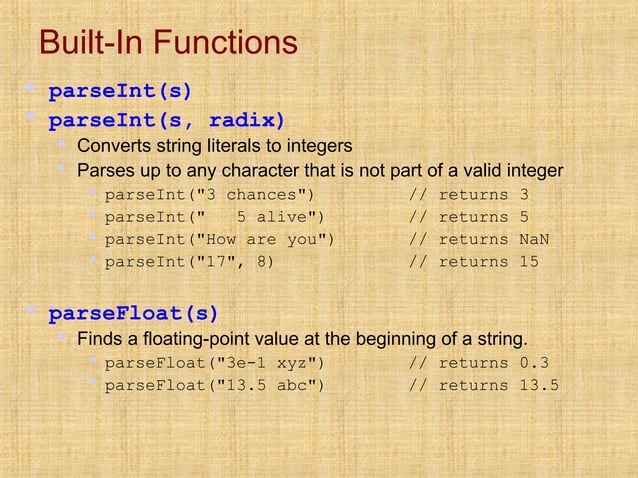 Built-In Functions

parseInt(s)

parseInt(s, radix)

Converts string literals to integers

Parses up to any character that is not part of a valid integer

parseInt("3 chances") // returns 3

parseInt("   5 alive") // returns 5

parseInt("How are you") // returns NaN

parseInt("17", 8) // returns 15

parseFloat(s)

Finds a floating-point value at the beginning of a string.

parseFloat("3e-1 xyz") // returns 0.3

parseFloat("13.5 abc") // returns 13.5